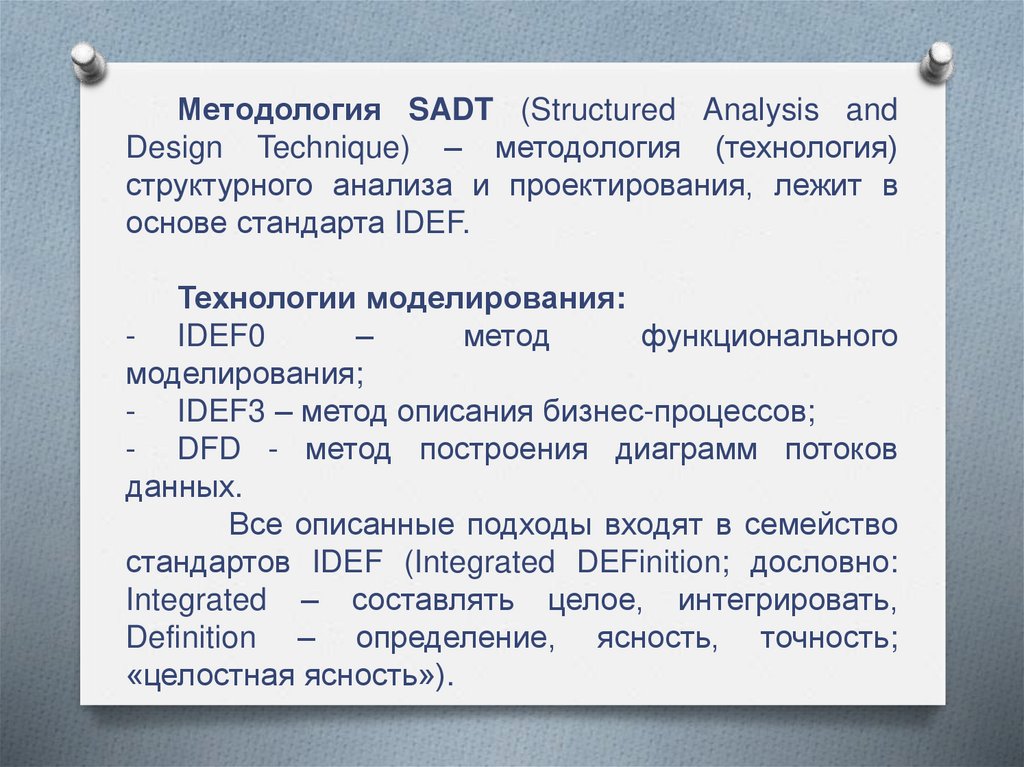 Методология SADT (Structured Analysis and Design Technique) – методология (технология) структурного анализа и проектирования, лежит в основе стандарта IDEF.

Технологии моделирования:
- IDEF0 – метод функционального моделирования;
- IDEF3 – метод описания бизнес-процессов;
- DFD - метод построения диаграмм потоков данных.

Все описанные подходы входят в семейство стандартов IDEF (Integrated DEFinition; дословно: Integrated – составлять целое, интегрировать, Definition – определение, ясность, точность; «целостная ясность»).